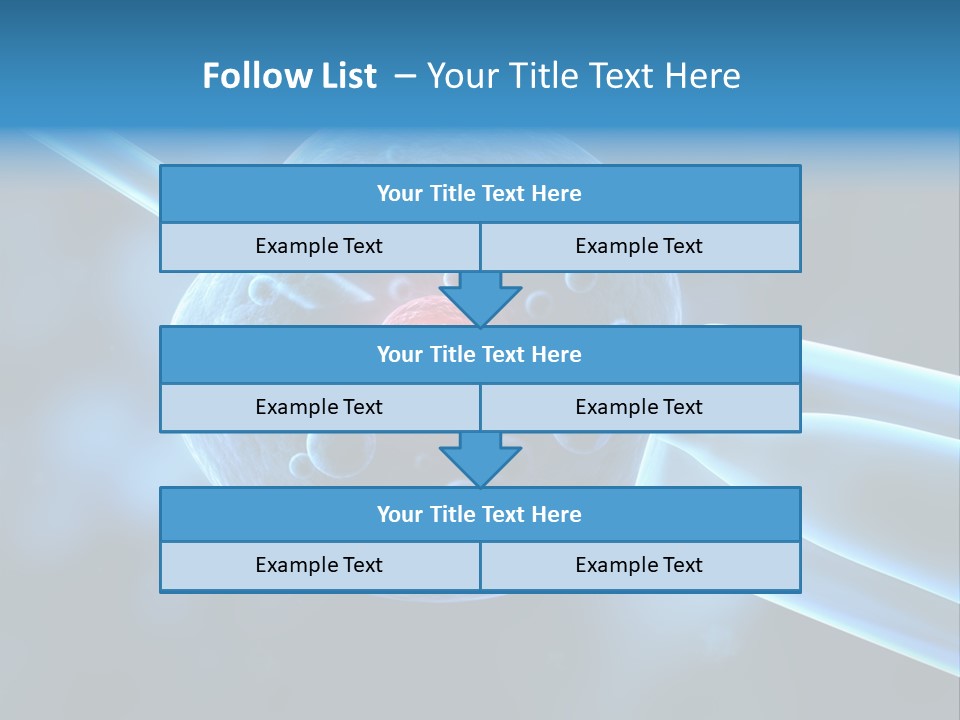 Follow List – Your Title Text Here

Your Title Text Here

Example Text

Example Text

Your Title Text Here

Example Text

Example Text

Your Title Text Here

Example Text

Example Text